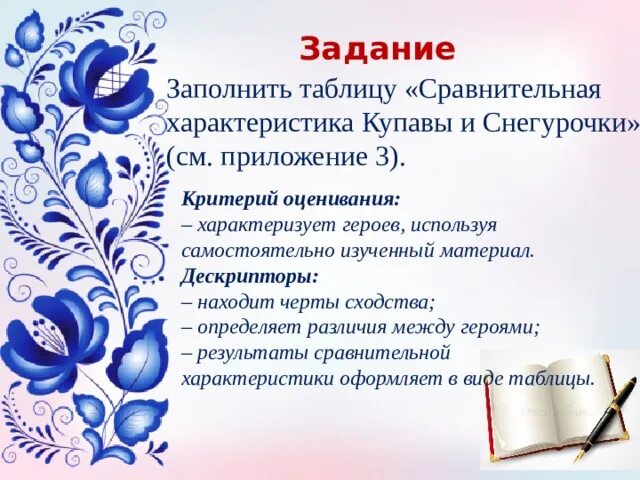 Задание

Заполнить таблицу «Сравнительная характеристика Купавы и Снегурочки» (см. приложение 3).

Критерий оценивания:
– характеризует героев, используя самостоятельно изученный материал.
Дескрипторы:
– находит черты сходства;
– определяет различия между героями;
– результаты сравнительной характеристики оформляет в виде таблицы.